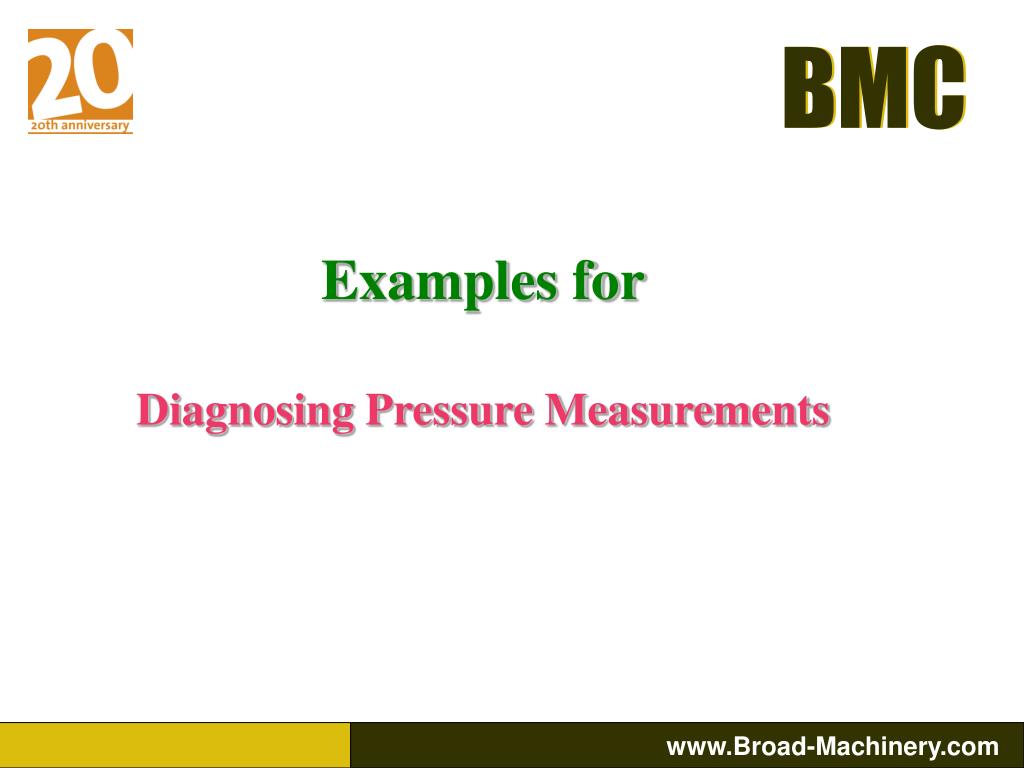 20
20th anniversary

BMC

Examples for

Diagnosing Pressure Measurements

www.Broad-Machinery.com